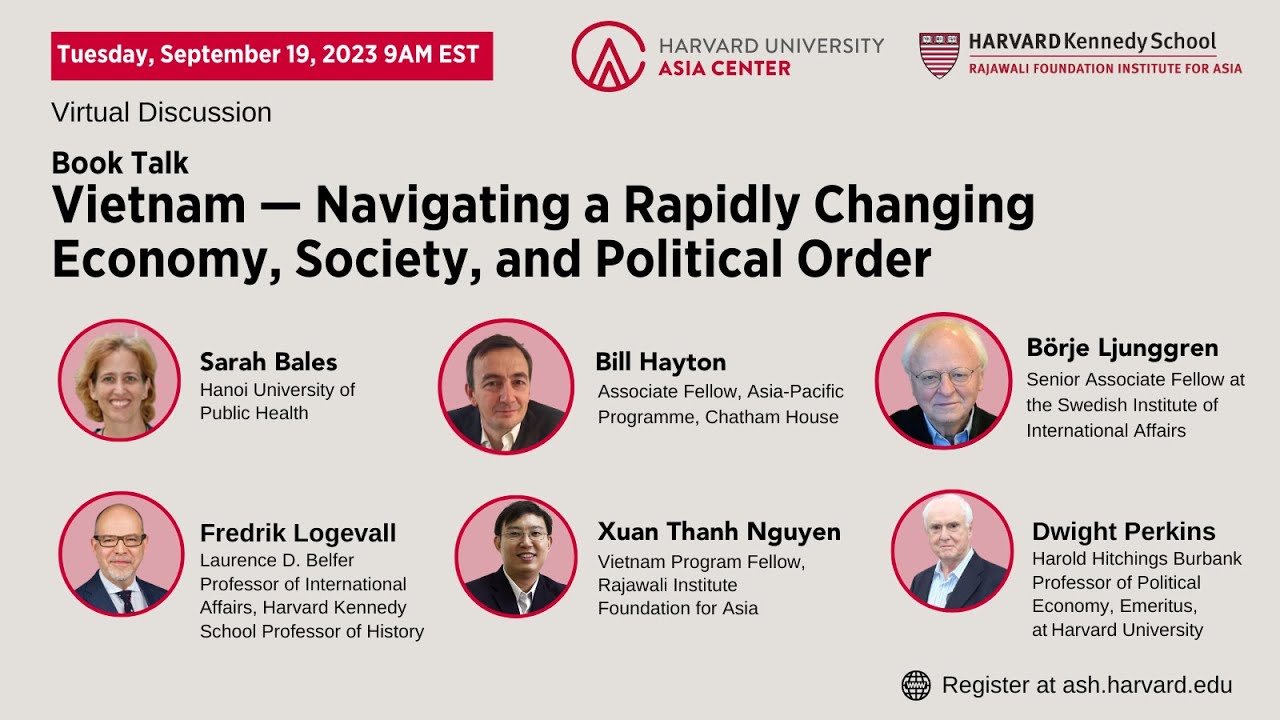 Tuesday, September 19, 2023 9AM EST

HARVARD UNIVERSITY
ASIA CENTER

HARVARD Kennedy School
RAJAWALI FOUNDATION INSTITUTE FOR ASIA

Virtual Discussion

Book Talk
Vietnam — Navigating a Rapidly Changing Economy, Society, and Political Order

Sarah Bales
Hanoi University of Public Health

Bill Hayton
Associate Fellow, Asia-Pacific Programme, Chatham House

Börje Ljunggren
Senior Associate Fellow at the Swedish Institute of International Affairs

Fredrik Logevall
Laurence D. Belfer Professor of International Affairs, Harvard Kennedy School Professor of History

Xuan Thanh Nguyen
Vietnam Program Fellow, Rajawali Institute Foundation for Asia

Dwight Perkins
Harold Hitchings Burbank Professor of Political Economy, Emeritus, at Harvard University

Register at ash.harvard.edu